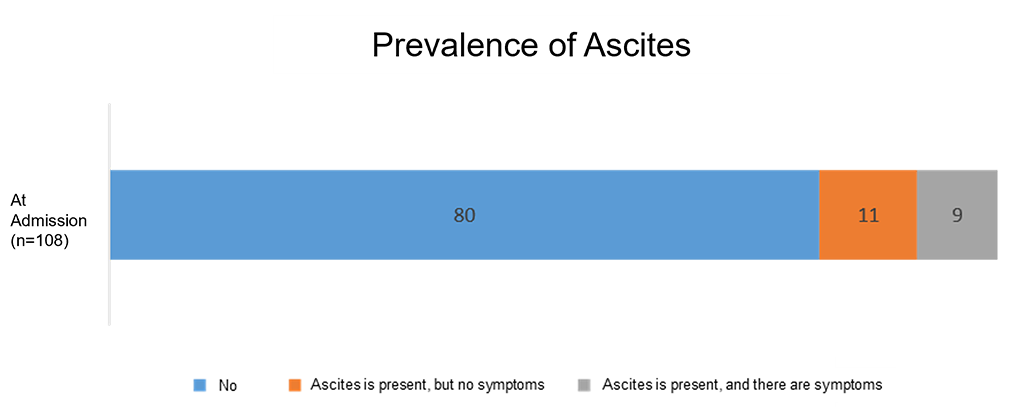 Prevalence of Ascites

At Admission (n=108)

80

11

9

No

Ascites is present, but no symptoms

Ascites is present, and there are symptoms